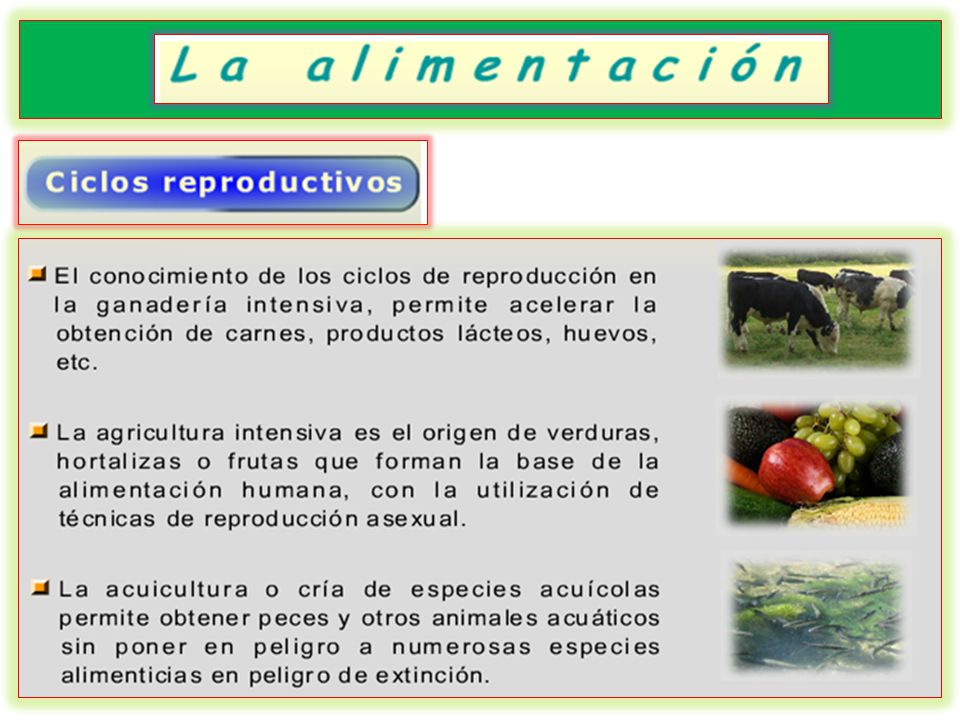 La alimentación

Ciclos reproductivos

El conocimiento de los ciclos de reproducción en la ganadería intensiva, permite acelerar la obtención de carnes, productos lácteos, huevos, etc.

La agricultura intensiva es el origen de verduras, hortalizas o frutas que forman la base de la alimentación humana, con la utilización de técnicas de reproducción asexual.

La acuicultura o cría de especies acuícolas permite obtener peces y otros animales acuáticos sin poner en peligro a numerosas especies alimenticias en peligro de extinción.